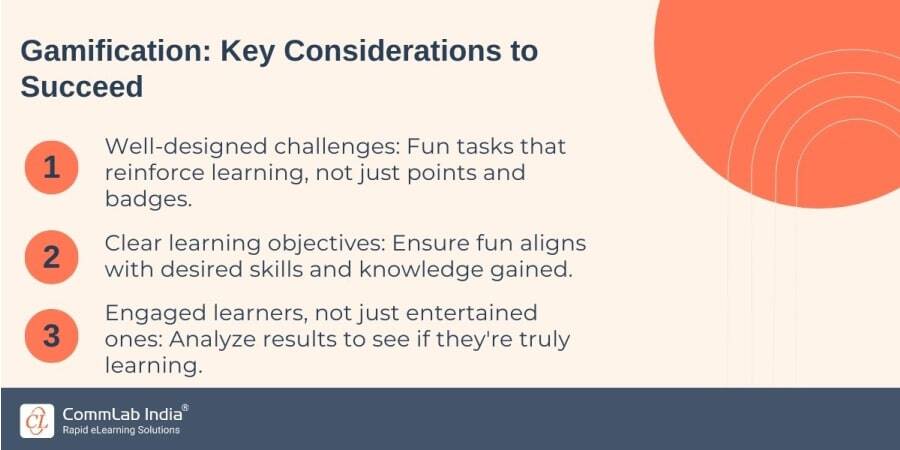 Gamification: Key Considerations to Succeed

1 Well-designed challenges: Fun tasks that reinforce learning, not just points and badges.

2 Clear learning objectives: Ensure fun aligns with desired skills and knowledge gained.

3 Engaged learners, not just entertained ones: Analyze results to see if they're truly learning.

CommLab India®
Rapid eLearning Solutions